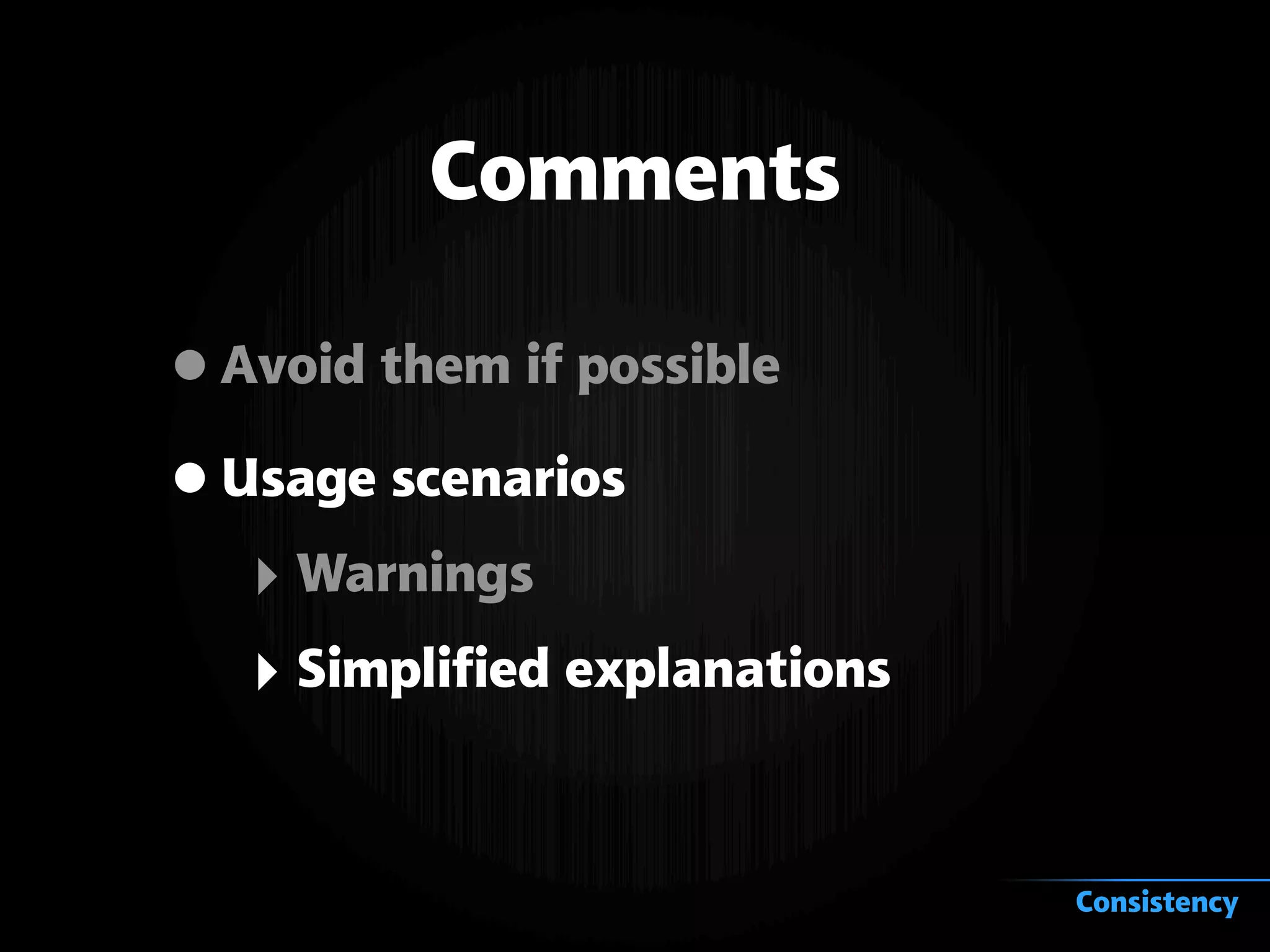 Comments

• Avoid them if possible

• Usage scenarios

‣ Warnings

‣ Simplified explanations

Consistency